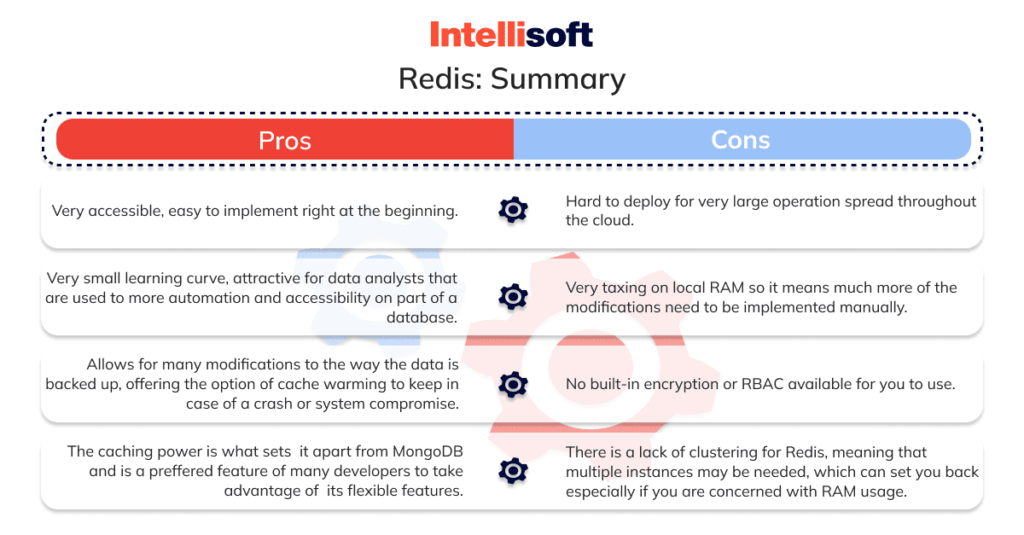 Intellisoft

Redis: Summary

| Pros | Cons |
|---|---|
| Very accessible, easy to implement right at the beginning. | Hard to deploy for very large operation spread throughout the cloud. |
| Very small learning curve, attractive for data analysts that are used to more automation and accessibility on part of a database. | Very taxing on local RAM so it means much more of the modifications need to be implemented manually. |
| Allows for many modifications to the way the data is backed up, offering the option of cache warming to keep in case of a crash or system compromise. | No built-in encryption or RBAC available for you to use. |
| The caching power is what sets it apart from MongoDB and is a preffered feature of many developers to take advantage of its flexible features. | There is a lack of clustering for Redis, meaning that multiple instances may be needed, which can set you back especially if you are concerned with RAM usage. |